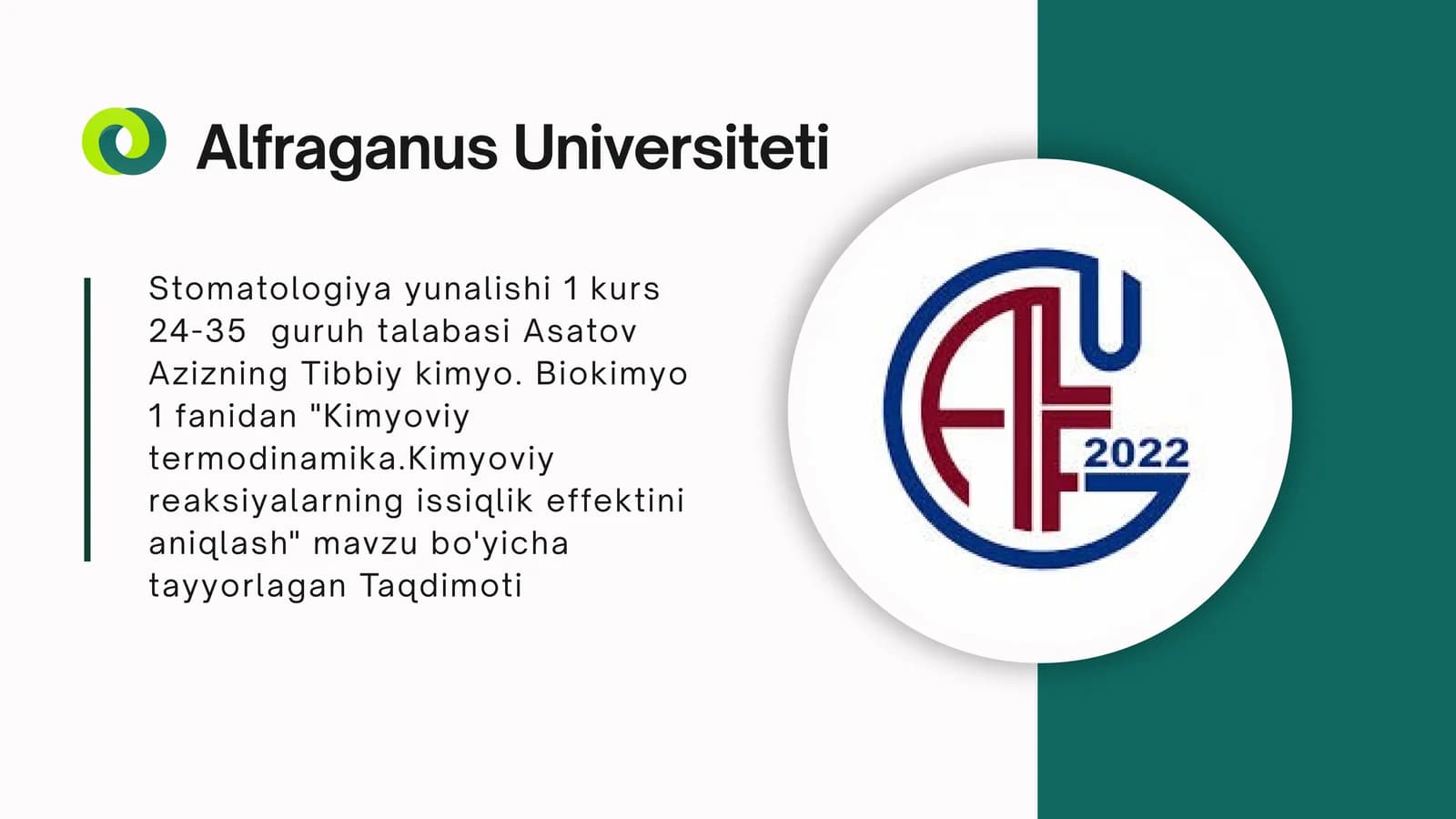 Alfraganus Universiteti

Stomatologiya yunalishi 1 kurs 24-35 guruh talabasi Asatov Azizning Tibbiy kimyo. Biokimyo 1 fanidan "Kimyoviy termodinamika.Kimyoviy reaksiyalarning issiqlik effektini aniqlash" mavzu bo'yicha tayyorlagan Taqdimoti

AFU
2022